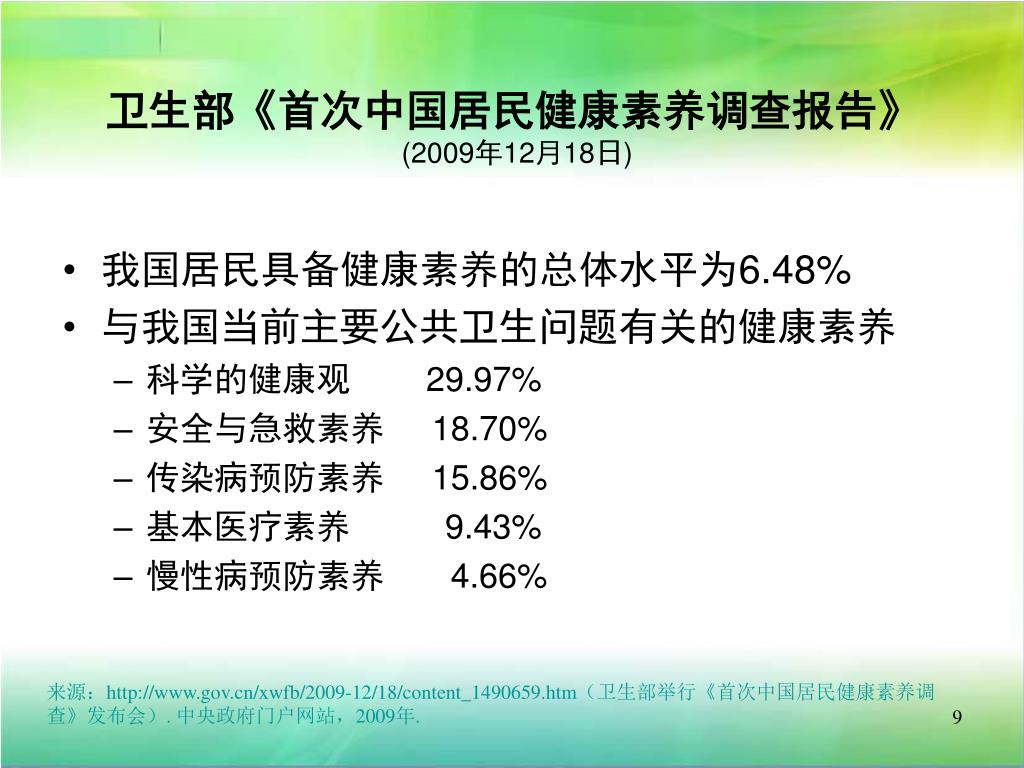 卫生部《首次中国居民健康素养调查报告》
(2009年12月18日)

• 我国居民具备健康素养的总体水平为6.48%
• 与我国当前主要公共卫生问题有关的健康素养
– 科学的健康观 29.97%
– 安全与急救素养 18.70%
– 传染病预防素养 15.86%
– 基本医疗素养 9.43%
– 慢性病预防素养 4.66%

来源：http://www.gov.cn/xwfb/2009-12/18/content_1490659.htm（卫生部举行《首次中国居民健康素养调查》发布会）. 中央政府门户网站，2009年.

9